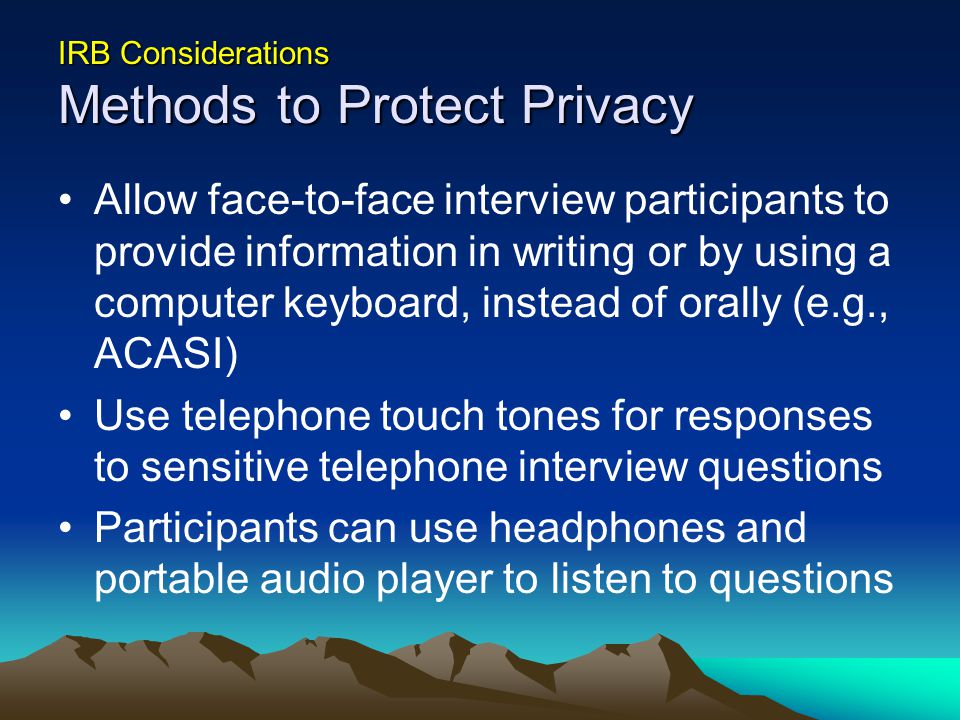 IRB Considerations
Methods to Protect Privacy

• Allow face-to-face interview participants to provide information in writing or by using a computer keyboard, instead of orally (e.g., ACASI)
• Use telephone touch tones for responses to sensitive telephone interview questions
• Participants can use headphones and portable audio player to listen to questions